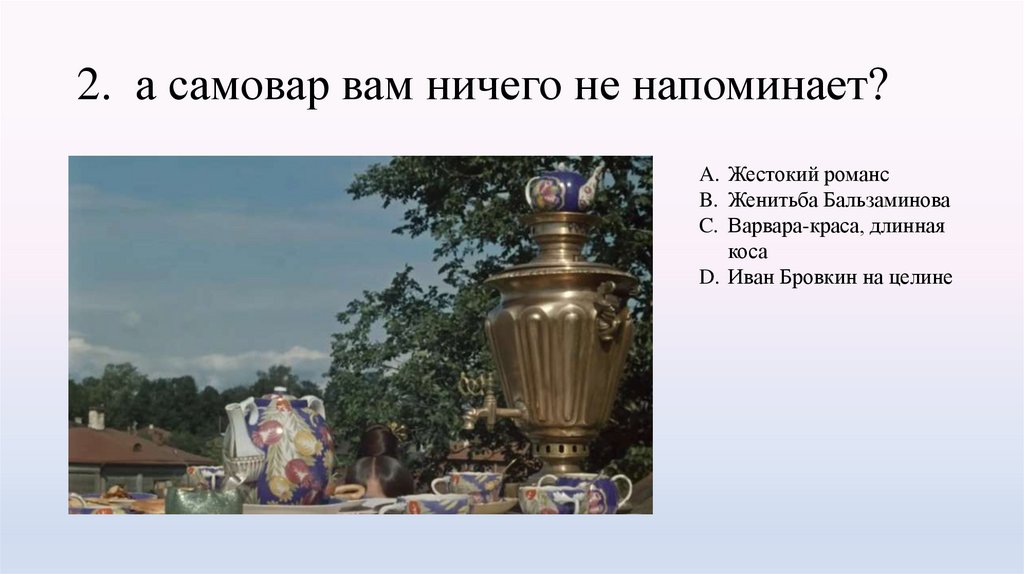 2. а самовар вам ничего не напоминает?

A. Жестокий романс
B. Женитьба Бальзаминова
C. Варвара-краса, длинная коса
D. Иван Бровкин на целине